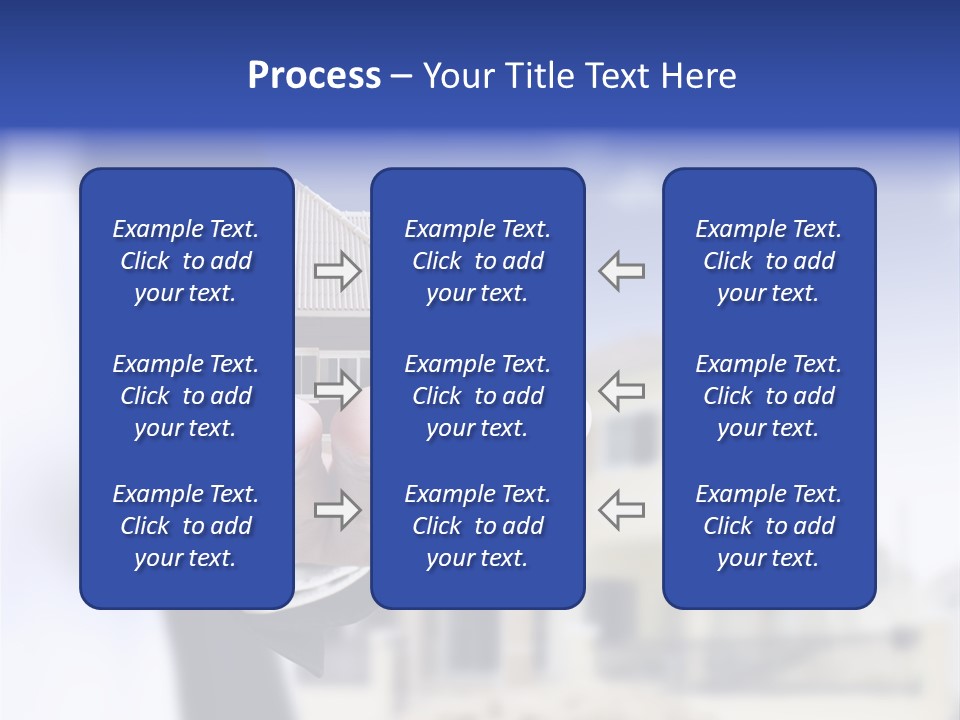 Process – Your Title Text Here

Example Text. Click to add your text.

Example Text. Click to add your text.

Example Text. Click to add your text.

Example Text. Click to add your text.

Example Text. Click to add your text.

Example Text. Click to add your text.

Example Text. Click to add your text.

Example Text. Click to add your text.

Example Text. Click to add your text.